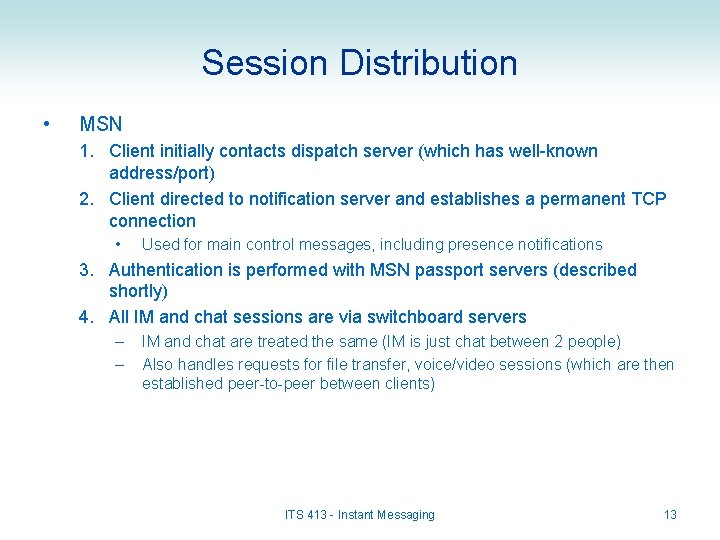 Session Distribution

• MSN

1. Client initially contacts dispatch server (which has well-known address/port)

2. Client directed to notification server and establishes a permanent TCP connection

• Used for main control messages, including presence notifications

3. Authentication is performed with MSN passport servers (described shortly)

4. All IM and chat sessions are via switchboard servers

– IM and chat are treated the same (IM is just chat between 2 people)

– Also handles requests for file transfer, voice/video sessions (which are then established peer-to-peer between clients)

ITS 413 - Instant Messaging

13